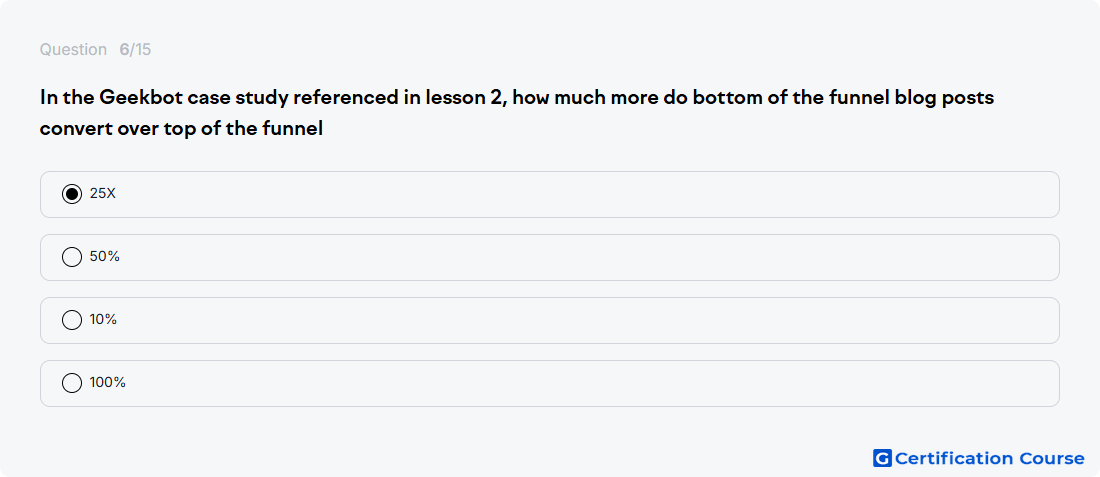 Question 6/15

In the Geekbot case study referenced in lesson 2, how much more do bottom of the funnel blog posts convert over top of the funnel

25X

50%

10%

100%

G Certification Course